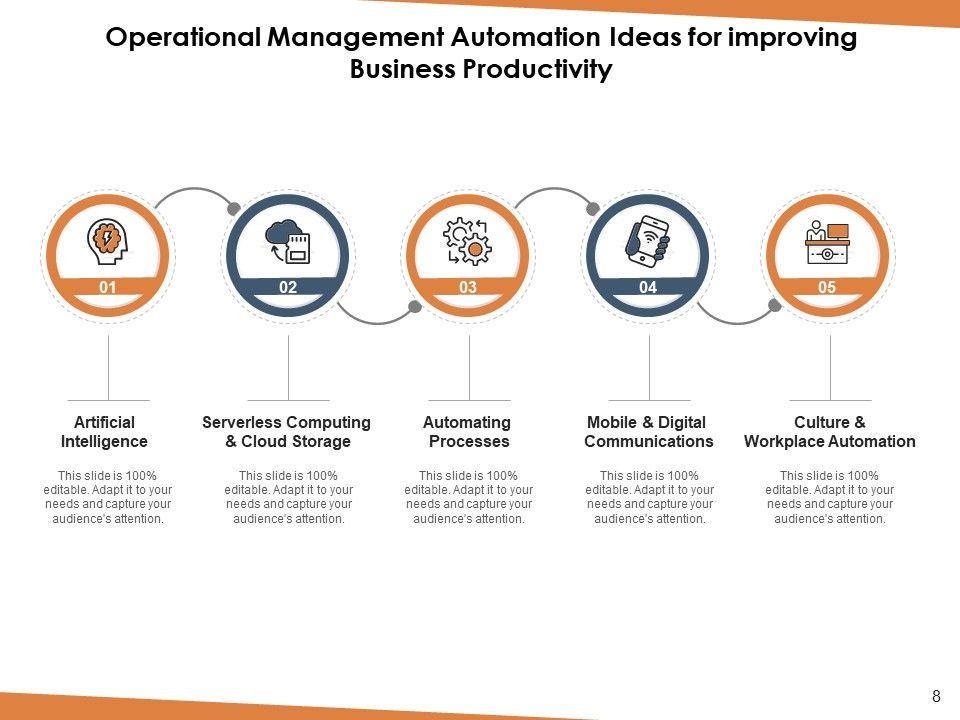 Operational Management Automation Ideas for improving Business Productivity

01

02

03

04

05

Artificial Intelligence

This slide is 100% editable. Adapt it to your needs and capture your audience's attention.

Serverless Computing & Cloud Storage

This slide is 100% editable. Adapt it to your needs and capture your audience's attention.

Automating Processes

This slide is 100% editable. Adapt it to your needs and capture your audience's attention.

Mobile & Digital Communications

This slide is 100% editable. Adapt it to your needs and capture your audience's attention.

Culture & Workplace Automation

This slide is 100% editable. Adapt it to your needs and capture your audience's attention.

8